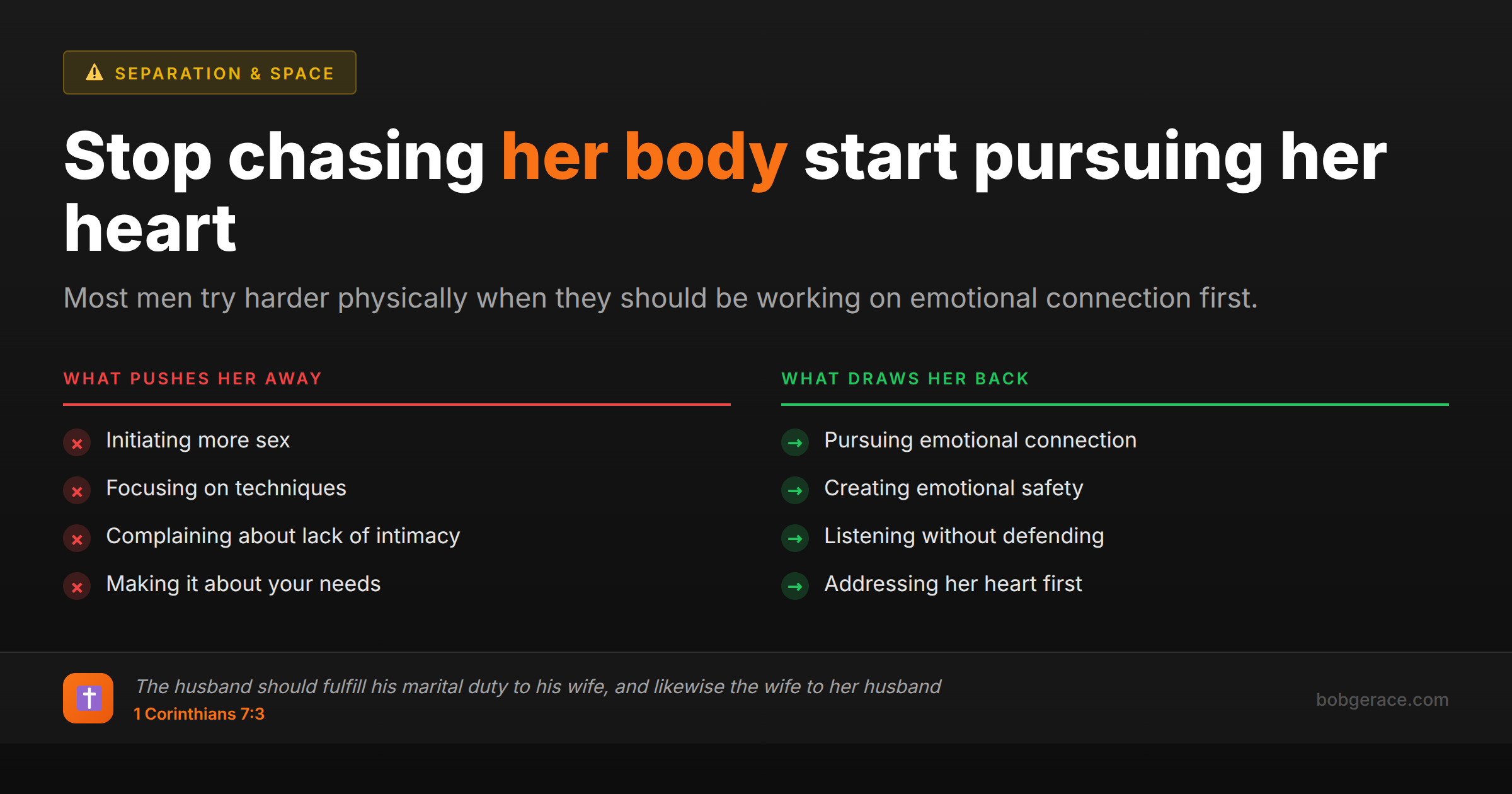 SEPARATION & SPACE

Stop chasing her body start pursuing her heart

Most men try harder physically when they should be working on emotional connection first.

WHAT PUSHES HER AWAY

Initiating more sex

Focusing on techniques

Complaining about lack of intimacy

Making it about your needs

WHAT DRAWS HER BACK

Pursuing emotional connection

Creating emotional safety

Listening without defending

Addressing her heart first

The husband should fulfill his marital duty to his wife, and likewise the wife to her husband
1 Corinthians 7:3

bobgerace.com